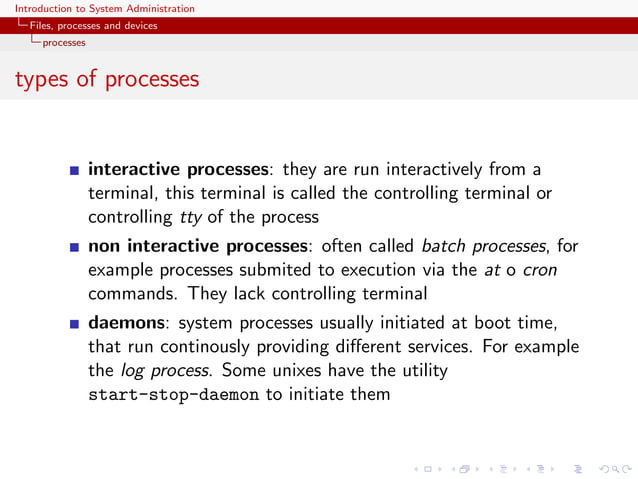 Introduction to System Administration
Files, processes and devices
processes

types of processes

interactive processes: they are run interactively from a terminal, this terminal is called the controlling terminal or controlling tty of the process

non interactive processes: often called batch processes, for example processes submited to execution via the at o cron commands. They lack controlling terminal

daemons: system processes usually initiated at boot time, that run continously providing different services. For example the log process. Some unixes have the utility start-stop-daemon to initiate them